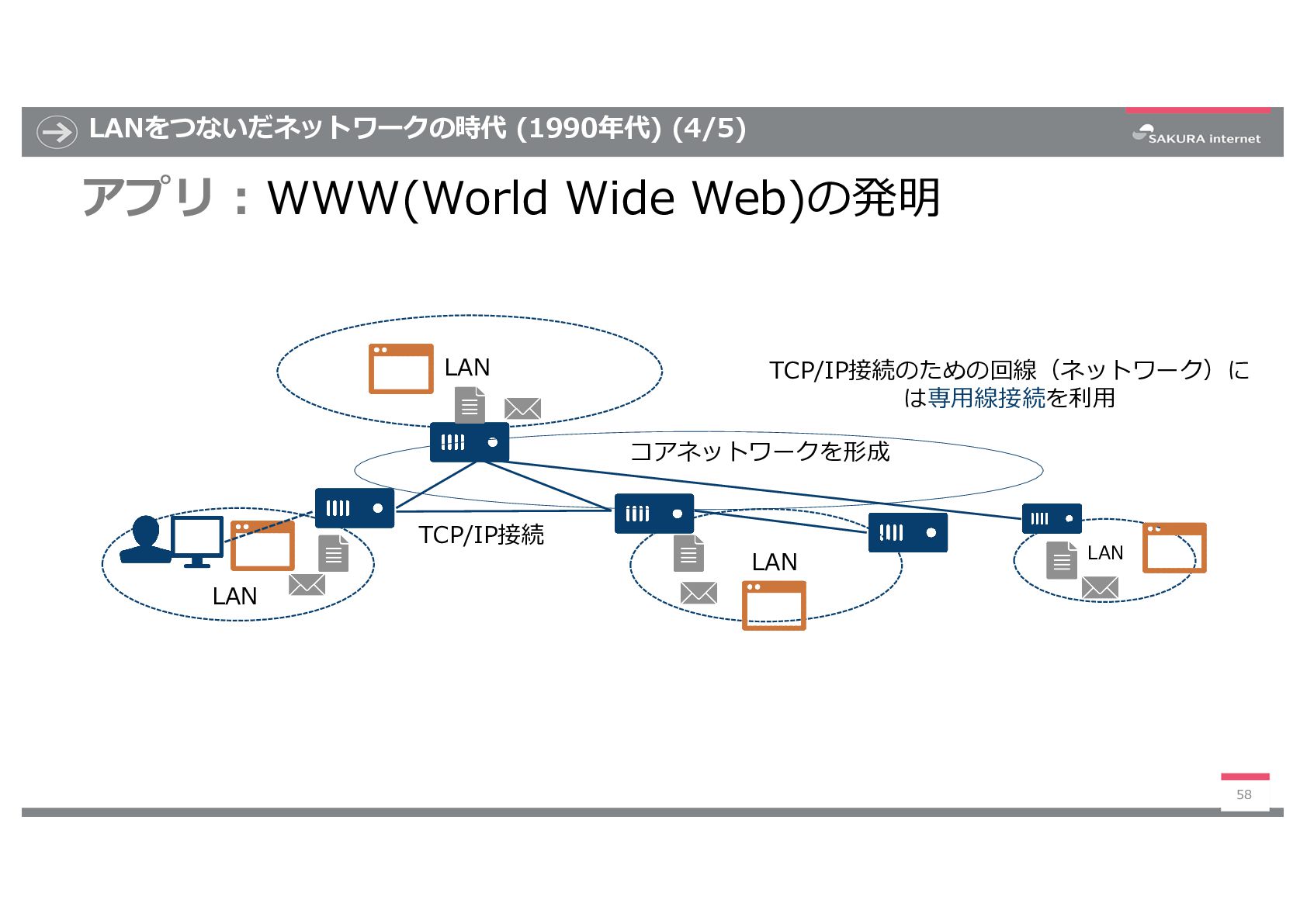 LANをつないだネットワークの時代 (1990年代) (4/5)

SAKURA internet

アプリ：WWW(World Wide Web)の発明

LAN

TCP/IP接続のための回線（ネットワーク）には専用線接続を利用

コアネットワークを形成

TCP/IP接続

LAN

LAN

LAN

58